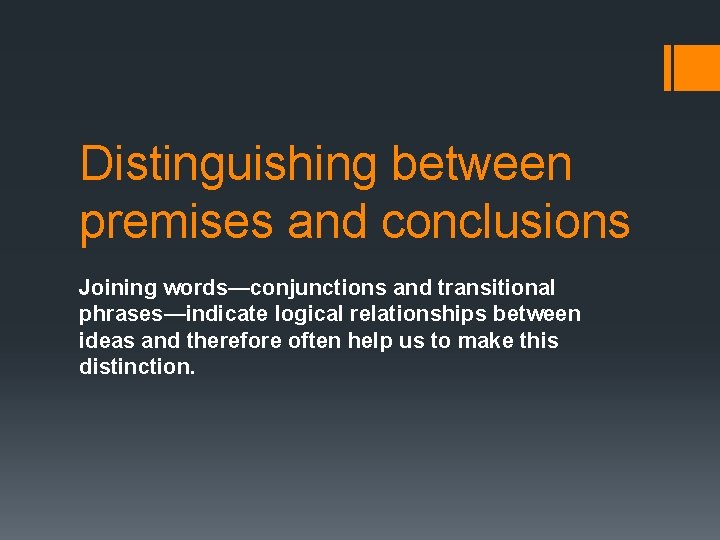 Distinguishing between premises and conclusions

Joining words—conjunctions and transitional phrases—indicate logical relationships between ideas and therefore often help us to make this distinction.